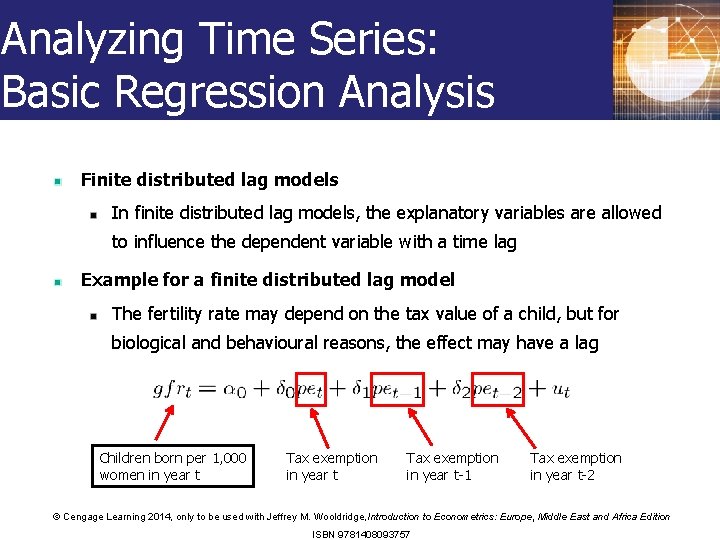 Analyzing Time Series:
Basic Regression Analysis

Finite distributed lag models

In finite distributed lag models, the explanatory variables are allowed to influence the dependent variable with a time lag

Example for a finite distributed lag model

The fertility rate may depend on the tax value of a child, but for biological and behavioural reasons, the effect may have a lag

$gfr_t = \alpha_0 + \delta_0 pe_t + \delta_1 pe_{t-1} + \delta_2 pe_{t-2} + u_t$

Children born per 1,000 women in year t

Tax exemption in year t

Tax exemption in year t-1

Tax exemption in year t-2

© Cengage Learning 2014, only to be used with Jeffrey M. Wooldridge, Introduction to Econometrics: Europe, Middle East and Africa Edition ISBN 9781408093757